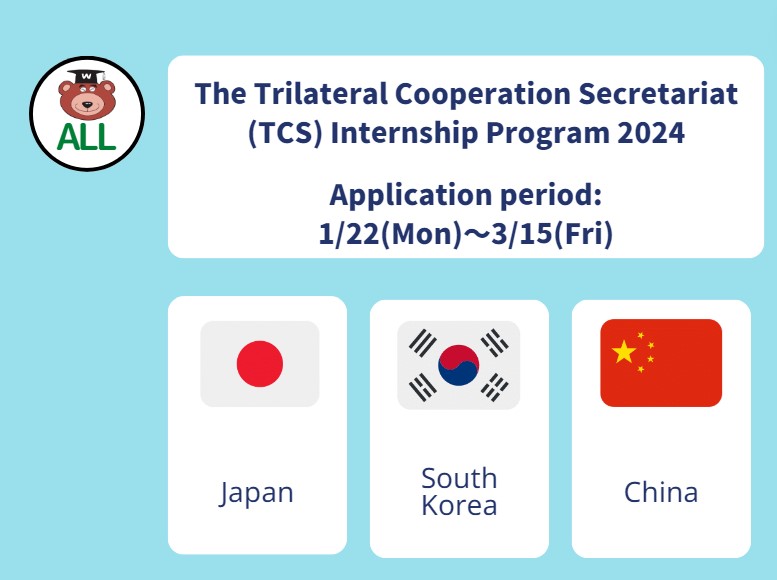 W
ALL

The Trilateral Cooperation Secretariat (TCS) Internship Program 2024

Application period:
1/22(Mon)～3/15(Fri)

Japan

South Korea

China